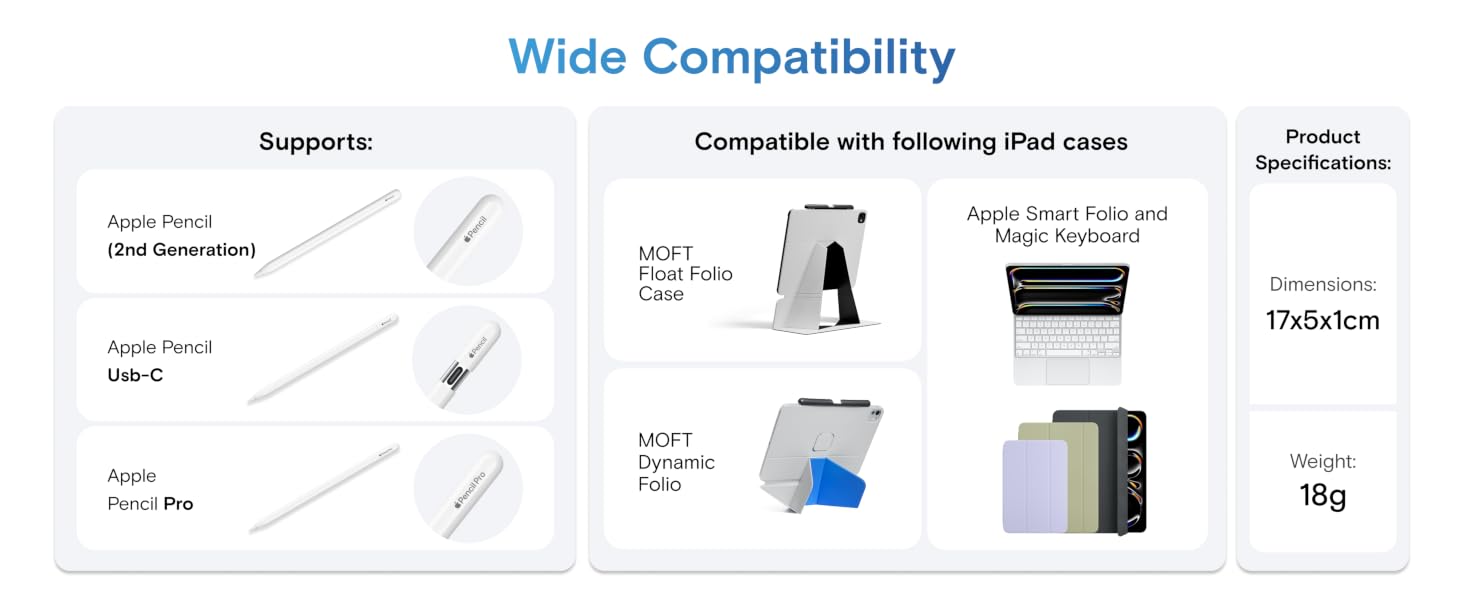 Wide Compatibility

Supports:

Apple Pencil
(2nd Generation)

Pencil

Apple Pencil
Usb-C

Pencil

Apple
Pencil Pro

Pencil Pro

Compatible with following iPad cases

MOFT
Float Folio
Case

MOFT
Dynamic
Folio

Apple Smart Folio and
Magic Keyboard

Product
Specifications:

Dimensions:
17x5x1cm

Weight:
18g